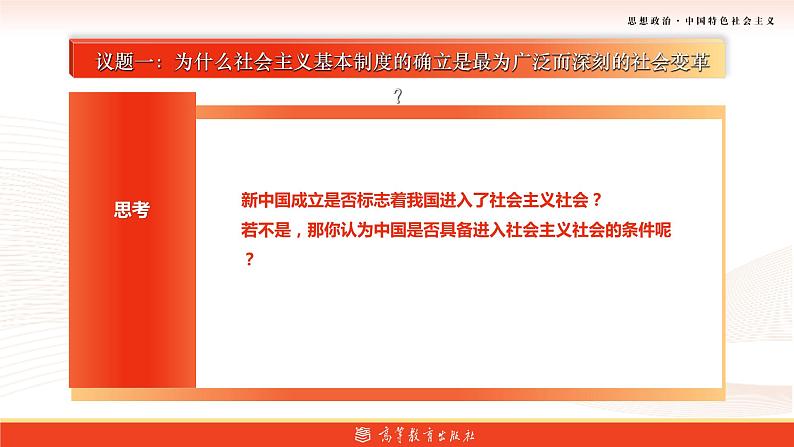 思想政治·中国特色社会主义

议题一：为什么社会主义基本制度的确立是最为广泛而深刻的社会变革？

思考

新中国成立是否标志着我国进入了社会主义社会？
若不是，那你认为中国是否具备进入社会主义社会的条件呢？

高等教育出版社